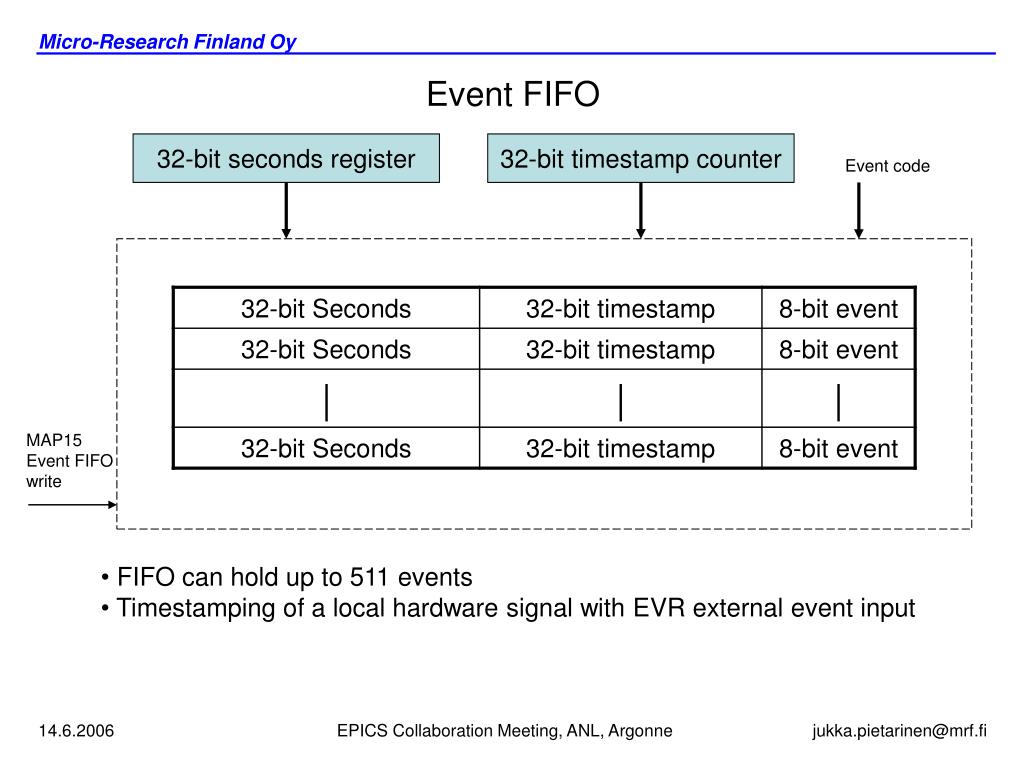 Micro-Research Finland Oy

Event FIFO

32-bit seconds register

32-bit timestamp counter

Event code

| 32-bit Seconds | 32-bit timestamp | 8-bit event |
|---|---|---|
| 32-bit Seconds | 32-bit timestamp | 8-bit event |
| \| | \| | \| |
| 32-bit Seconds | 32-bit timestamp | 8-bit event |

MAP15 Event FIFO write

• FIFO can hold up to 511 events
• Timestamping of a local hardware signal with EVR external event input

14.6.2006

EPICS Collaboration Meeting, ANL, Argonne

jukka.pietarinen@mrf.fi